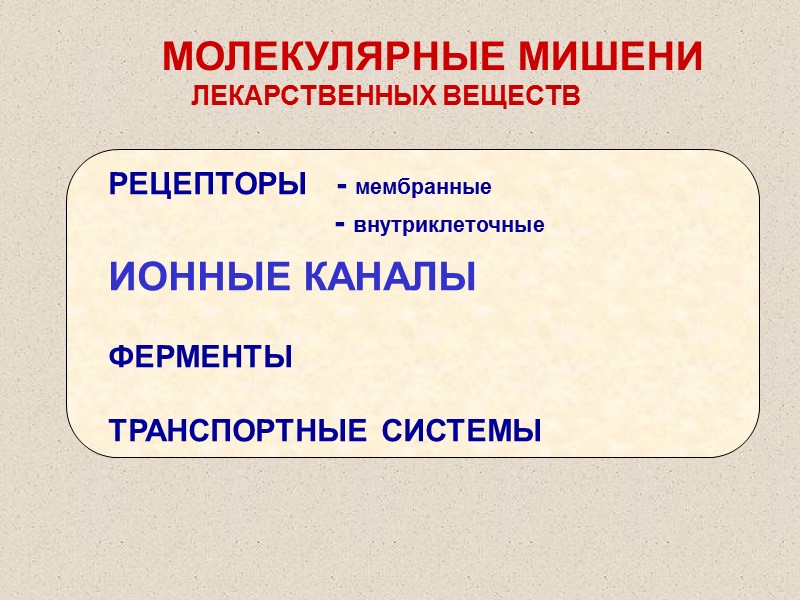 МОЛЕКУЛЯРНЫЕ МИШЕНИ
ЛЕКАРСТВЕННЫХ ВЕЩЕСТВ

РЕЦЕПТОРЫ - мембранные
- внутриклеточные

ИОННЫЕ КАНАЛЫ

ФЕРМЕНТЫ

ТРАНСПОРТНЫЕ СИСТЕМЫ